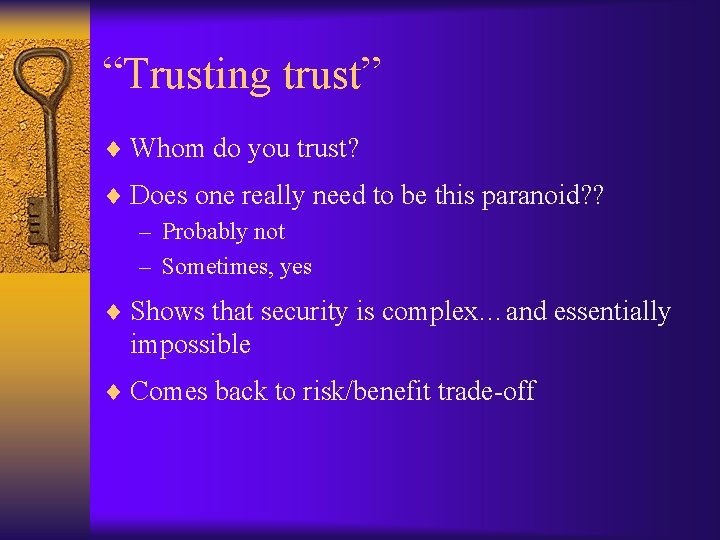 “Trusting trust”

♦ Whom do you trust?

♦ Does one really need to be this paranoid??
– Probably not
– Sometimes, yes

♦ Shows that security is complex…and essentially impossible

♦ Comes back to risk/benefit trade-off